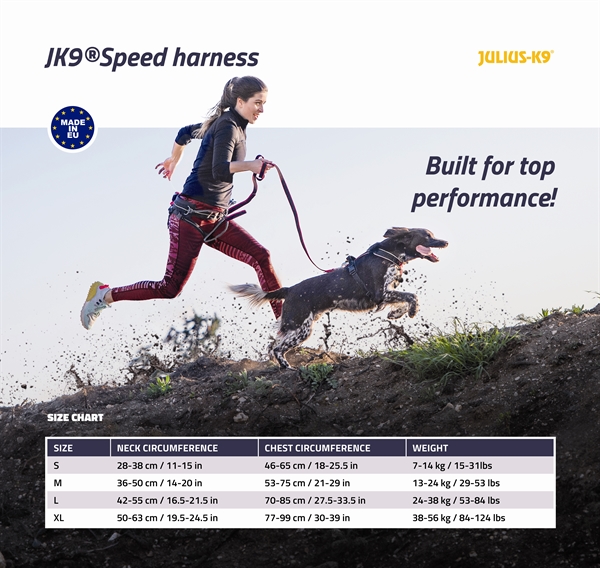 JK9®Speed harness

JULIUS-K9®

MADE IN EU

Built for top performance!

SIZE CHART

| SIZE | NECK CIRCUMFERENCE | CHEST CIRCUMFERENCE | WEIGHT |
|---|---|---|---|
| S | 28-38 cm / 11-15 in | 46-65 cm / 18-25.5 in | 7-14 kg / 15-31lbs |
| M | 36-50 cm / 14-20 in | 53-75 cm / 21-29 in | 13-24 kg / 29-53 lbs |
| L | 42-55 cm / 16.5-21.5 in | 70-85 cm / 27.5-33.5 in | 24-38 kg / 53-84 lbs |
| XL | 50-63 cm / 19.5-24.5 in | 77-99 cm / 30-39 in | 38-56 kg / 84-124 lbs |